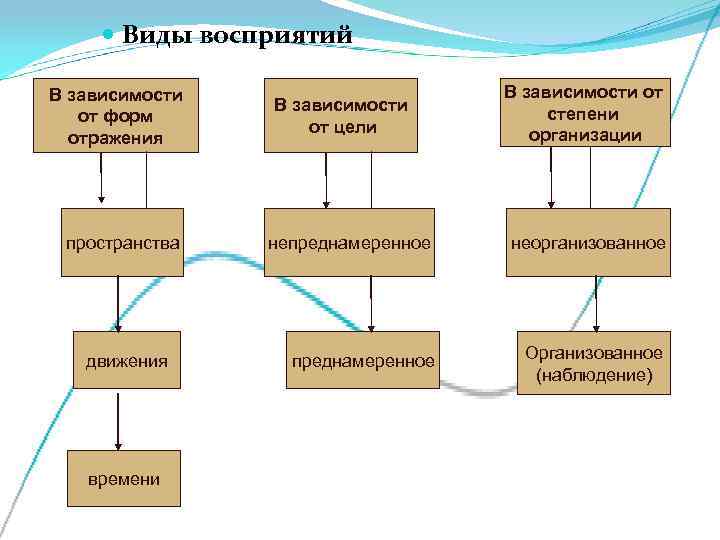 Виды восприятий

В зависимости от форм отражения

пространства

движения

времени

В зависимости от цели

непреднамеренное

преднамеренное

В зависимости от степени организации

неорганизованное

Организованное (наблюдение)